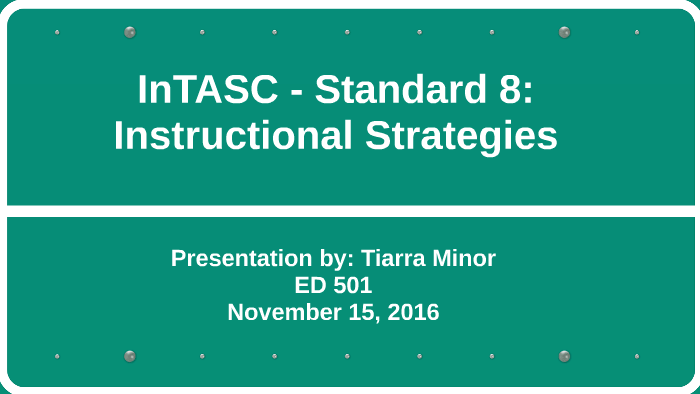 InTASC - Standard 8:
Instructional Strategies

Presentation by: Tiarra Minor
ED 501
November 15, 2016